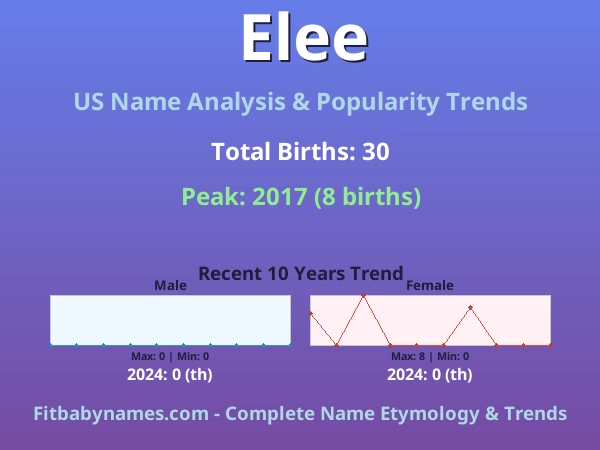 Elee

US Name Analysis & Popularity Trends

Total Births: 30

Peak: 2017 (8 births)

Recent 10 Years Trend

Male

Max: 0 | Min: 0

2024: 0 (th)

Female

Max: 8 | Min: 0

2024: 0 (th)

Fitbabynames.com - Complete Name Etymology & Trends